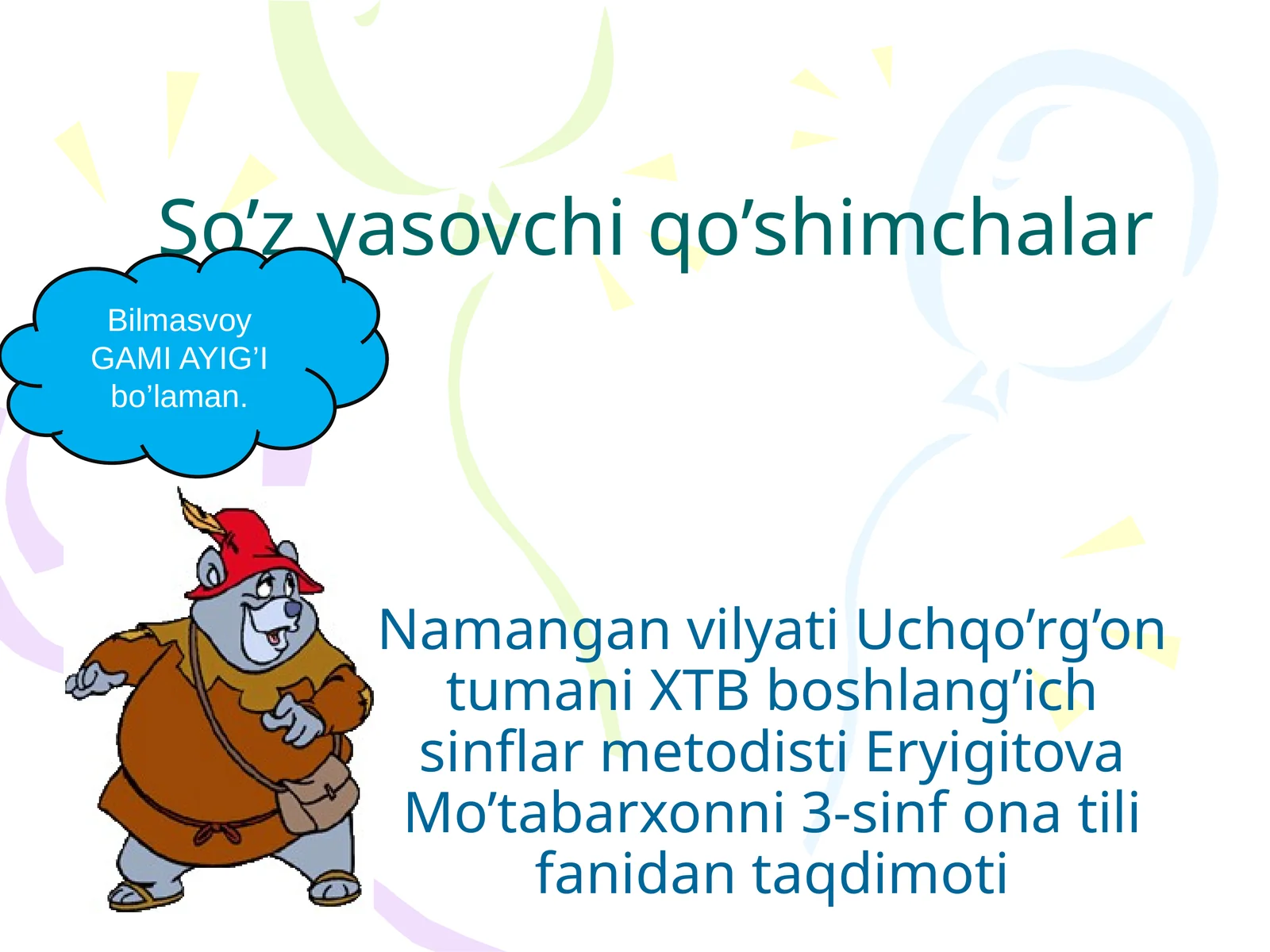 So’z yasovchi qo’shimchalar

Bilmasvoy GAMI AYIG’I bo’laman.

Namangan vilyati Uchqo’rg’on tumani XTB boshlang’ich sinflar metodisti Eryigitova Mo’tabarxonni 3-sinf ona tili fanidan taqdimoti